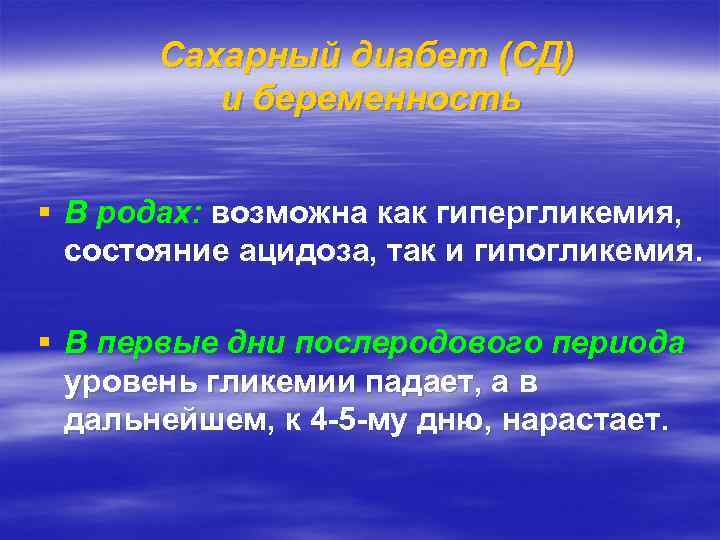 Сахарный диабет (СД) и беременность

▪ В родах: возможна как гипергликемия, состояние ацидоза, так и гипогликемия.

▪ В первые дни послеродового периода уровень гликемии падает, а в дальнейшем, к 4-5-му дню, нарастает.